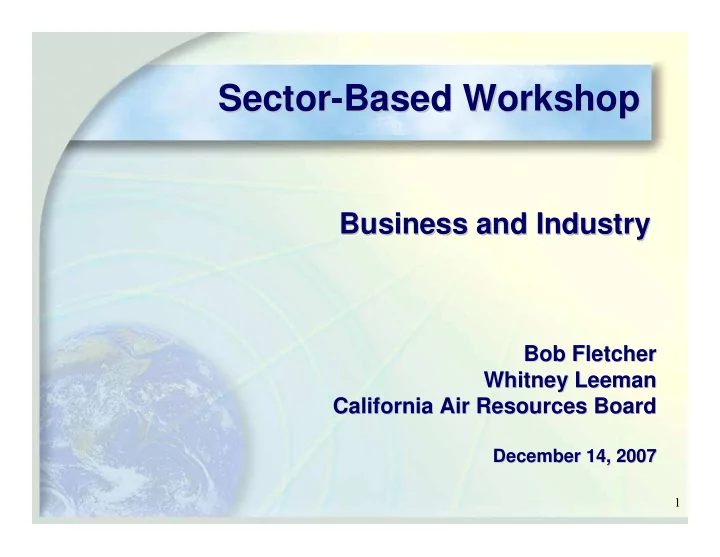 Sector-Based Workshop

Business and Industry

Bob Fletcher
Whitney Leeman
California Air Resources Board

December 14, 2007

1